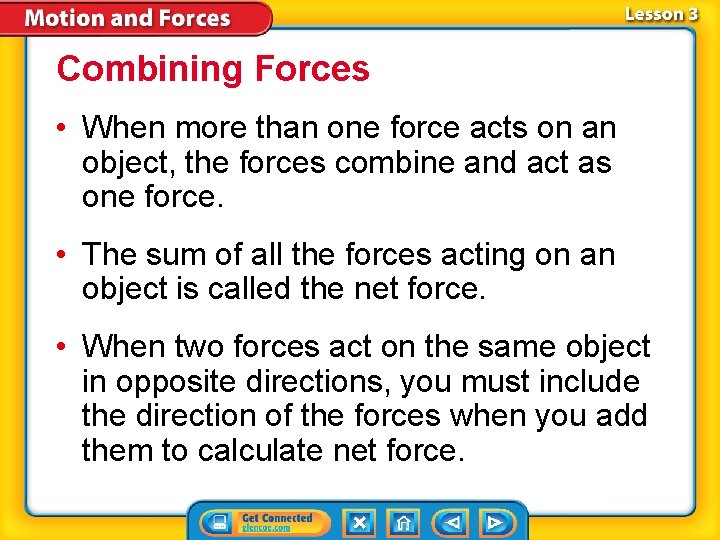 Motion and Forces

Lesson 3

Combining Forces

• When more than one force acts on an object, the forces combine and act as one force.

• The sum of all the forces acting on an object is called the net force.

• When two forces act on the same object in opposite directions, you must include the direction of the forces when you add them to calculate net force.

Get Connected
glencoe.com